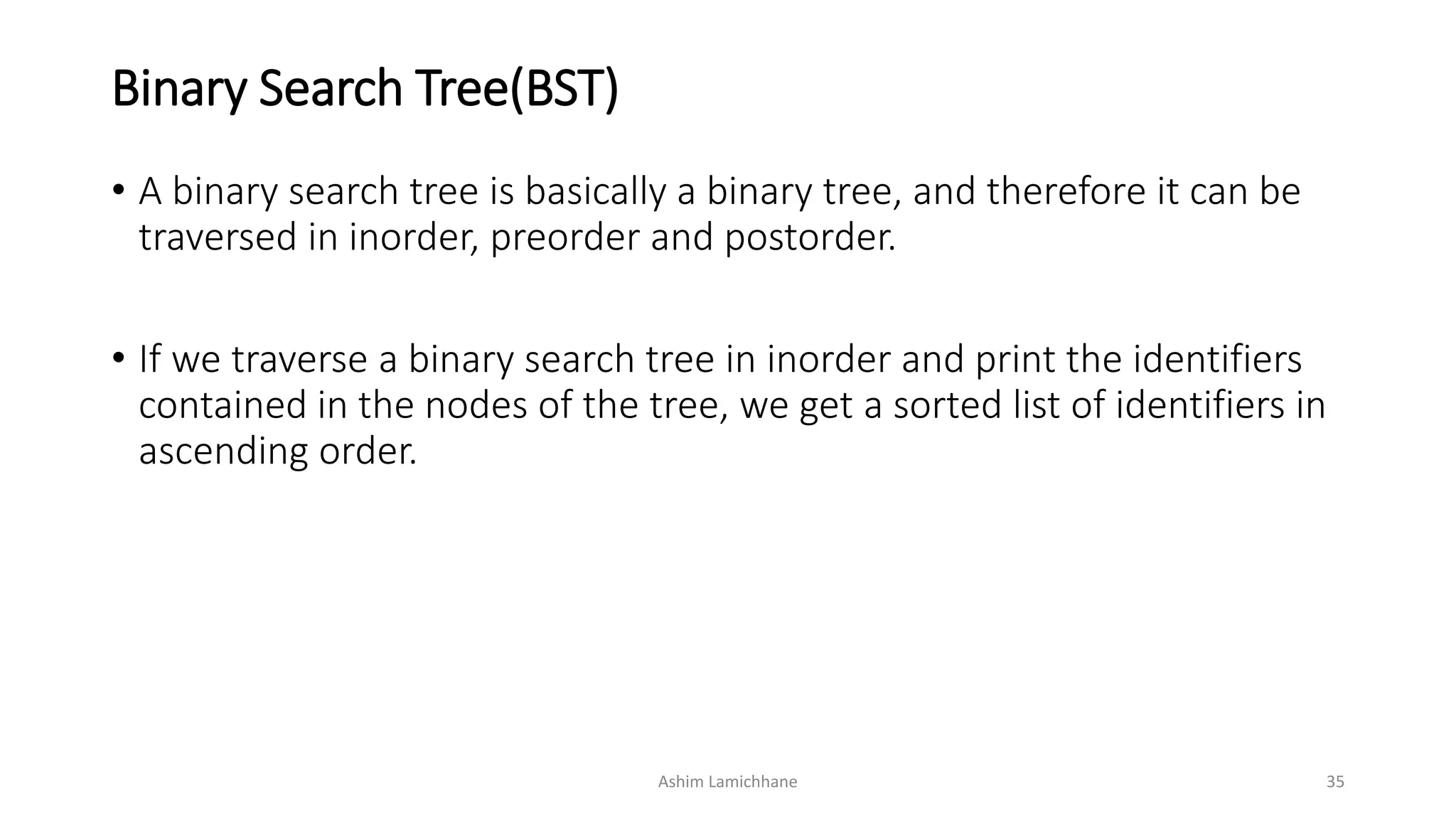 Binary Search Tree(BST)

• A binary search tree is basically a binary tree, and therefore it can be traversed in inorder, preorder and postorder.

• If we traverse a binary search tree in inorder and print the identifiers contained in the nodes of the tree, we get a sorted list of identifiers in ascending order.

Ashim Lamichhane

35